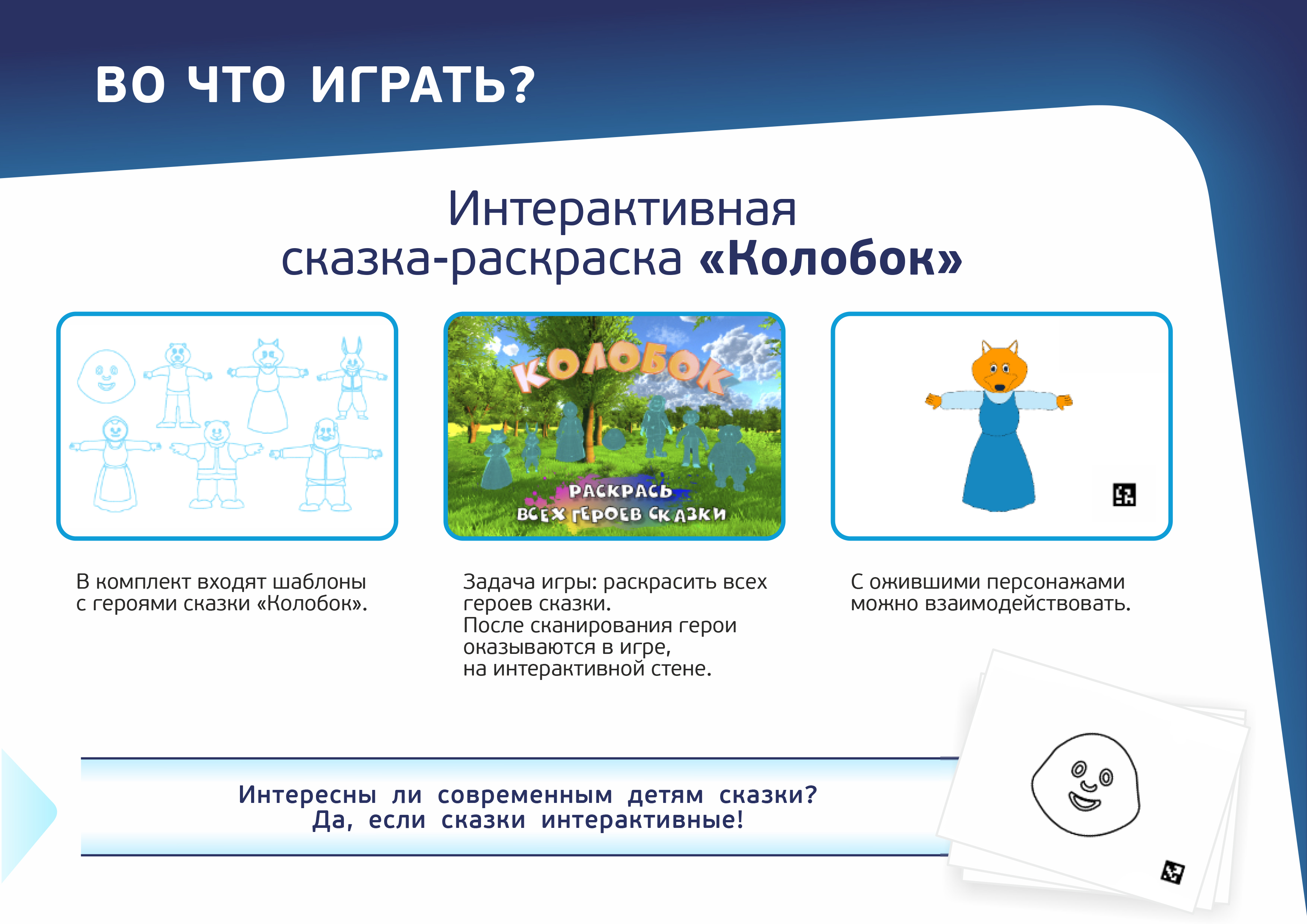 ВО ЧТО ИГРАТЬ?

Интерактивная сказка-раскраска «Колобок»

КОЛОБОК

РАСКРАСЬ ВСЕХ ГЕРОЕВ СКАЗКИ

В комплект входят шаблоны с героями сказки «Колобок».

Задача игры: раскрасить всех героев сказки.
После сканирования герои оказываются в игре, на интерактивной стене.

С ожившими персонажами можно взаимодействовать.

Интересны ли современным детям сказки?
Да, если сказки интерактивные!